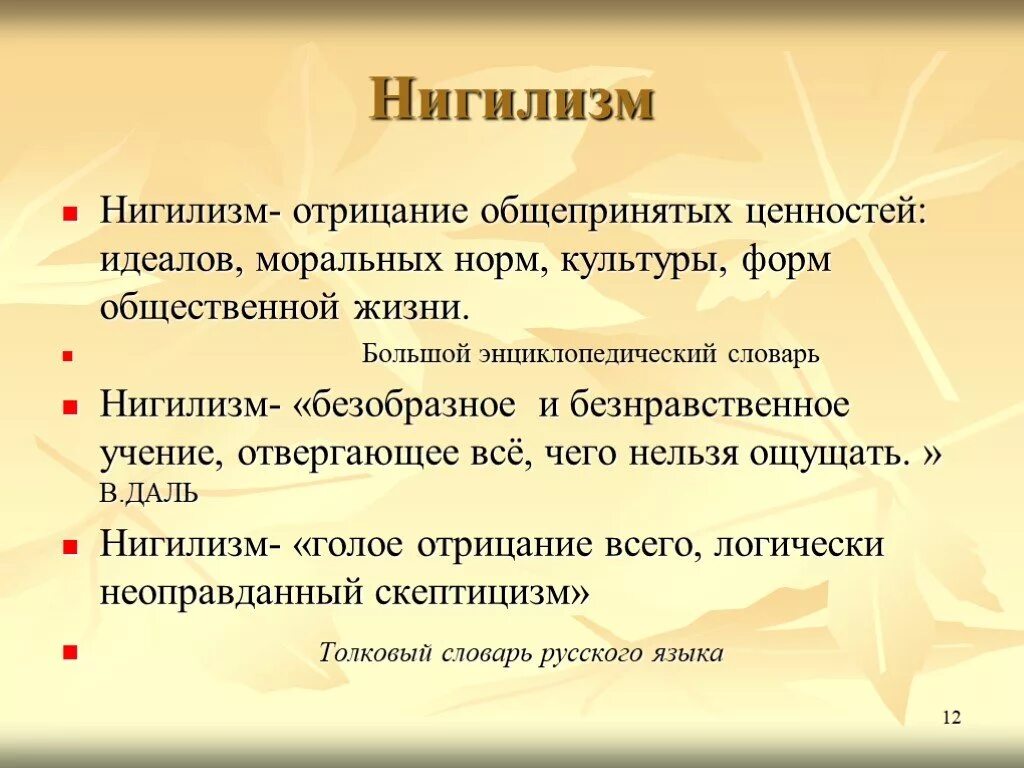 Нигилизм

Нигилизм- отрицание общепринятых ценностей: идеалов, моральных норм, культуры, форм общественной жизни.

Большой энциклопедический словарь

Нигилизм- «безобразное и безнравственное учение, отвергающее всё, чего нельзя ощущать. » В.ДАЛЬ

Нигилизм- «голое отрицание всего, логически неоправданный скептицизм»

Толковый словарь русского языка

12